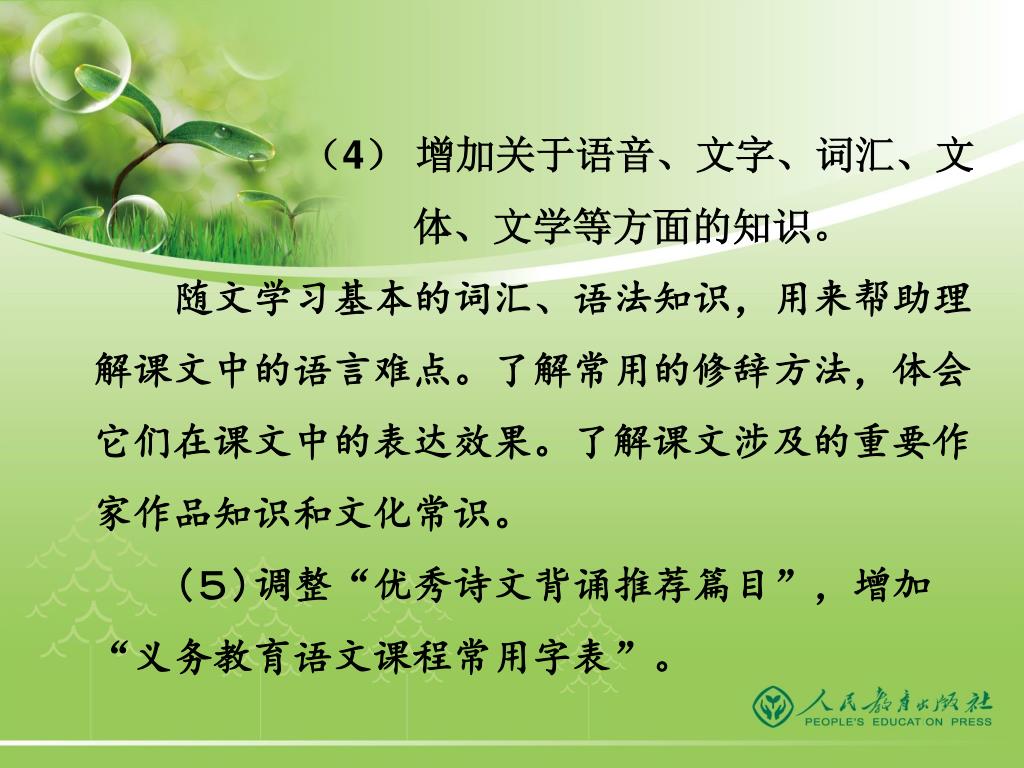 （4） 增加关于语音、文字、词汇、文体、文学等方面的知识。

随文学习基本的词汇、语法知识，用来帮助理解课文中的语言难点。了解常用的修辞方法，体会它们在课文中的表达效果。了解课文涉及的重要作家作品知识和文化常识。

（5）调整“优秀诗文背诵推荐篇目”，增加“义务教育语文课程常用字表”。

人民教育出版社
PEOPLE'S EDUCATION PRESS